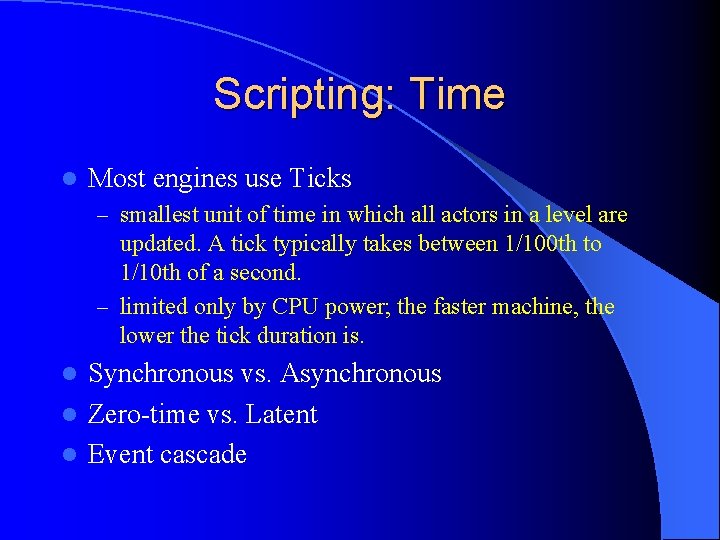 Scripting: Time

- Most engines use Ticks
  – smallest unit of time in which all actors in a level are updated. A tick typically takes between 1/100th to 1/10th of a second.
  – limited only by CPU power; the faster machine, the lower the tick duration is.
- Synchronous vs. Asynchronous
- Zero-time vs. Latent
- Event cascade